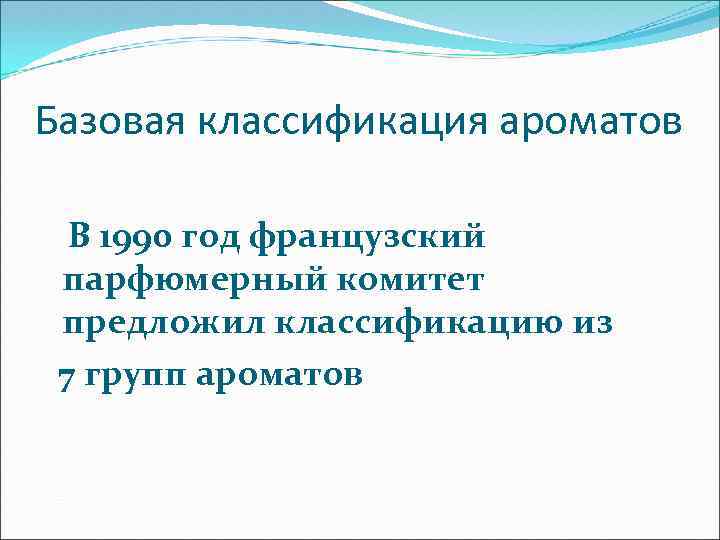 Базовая классификация ароматов

В 1990 год французский парфюмерный комитет предложил классификацию из 7 групп ароматов